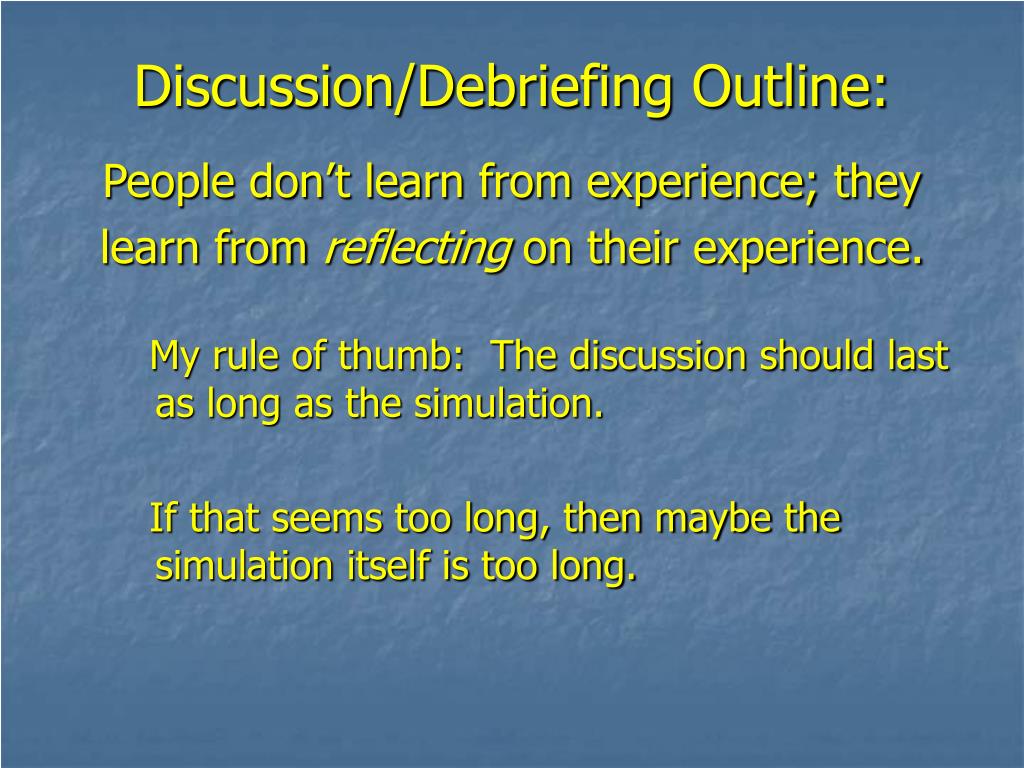 Discussion/Debriefing Outline:

People don’t learn from experience; they learn from reflecting on their experience.

My rule of thumb:  The discussion should last as long as the simulation.

If that seems too long, then maybe the simulation itself is too long.